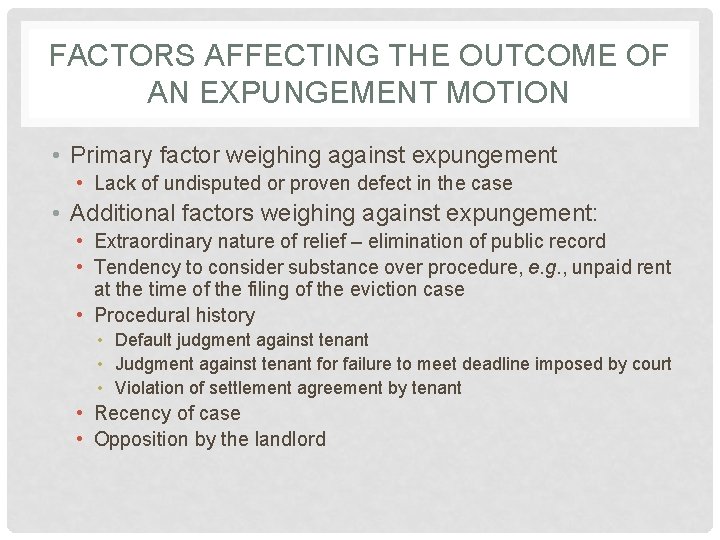 FACTORS AFFECTING THE OUTCOME OF AN EXPUNGEMENT MOTION

• Primary factor weighing against expungement
  • Lack of undisputed or proven defect in the case
• Additional factors weighing against expungement:
  • Extraordinary nature of relief – elimination of public record
  • Tendency to consider substance over procedure, e.g., unpaid rent at the time of the filing of the eviction case
  • Procedural history
    • Default judgment against tenant
    • Judgment against tenant for failure to meet deadline imposed by court
    • Violation of settlement agreement by tenant
  • Recency of case
  • Opposition by the landlord